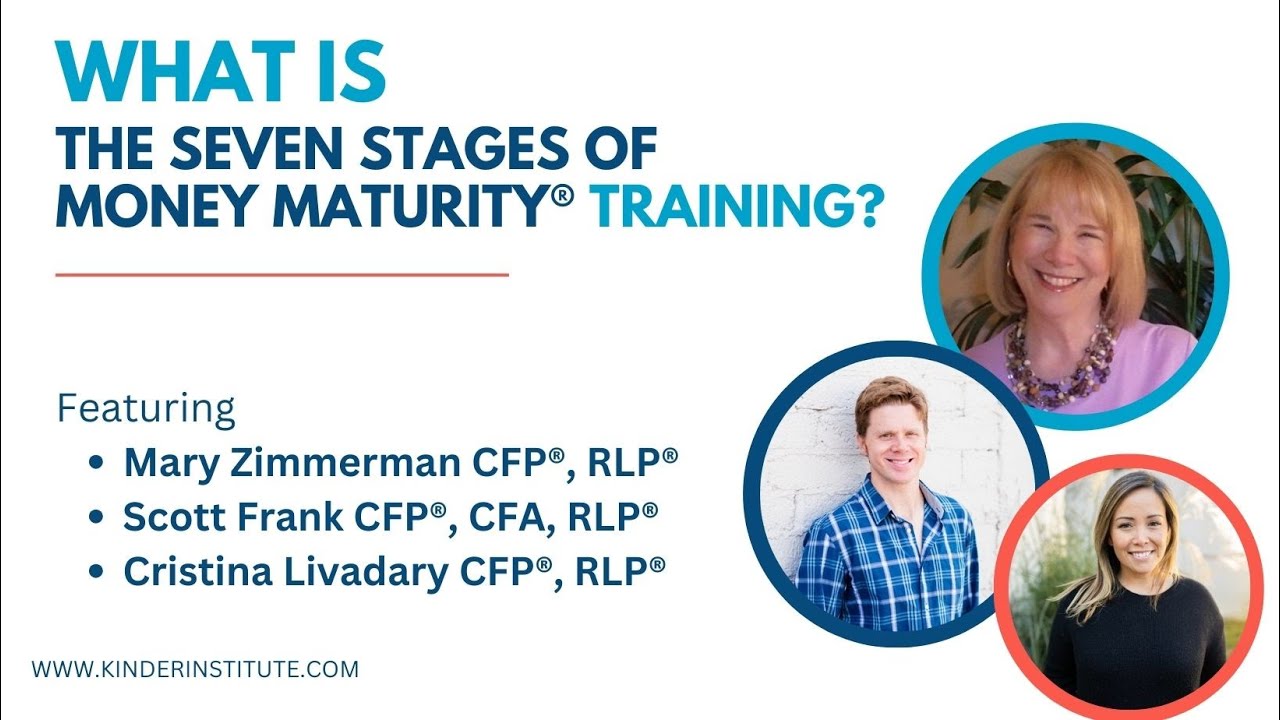 WHAT IS
THE SEVEN STAGES OF MONEY MATURITY® TRAINING?

Featuring
• Mary Zimmerman CFP®, RLP®
• Scott Frank CFP®, CFA, RLP®
• Cristina Livadary CFP®, RLP®

WWW.KINDERINSTITUTE.COM